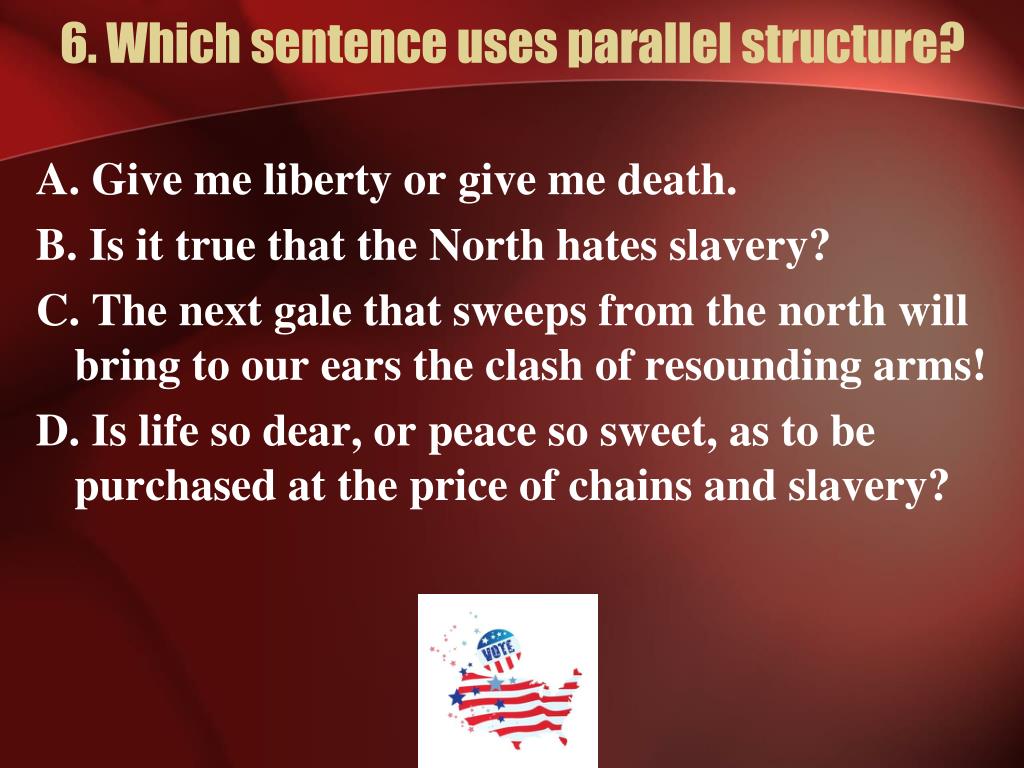 6. Which sentence uses parallel structure?

A. Give me liberty or give me death.

B. Is it true that the North hates slavery?

C. The next gale that sweeps from the north will bring to our ears the clash of resounding arms!

D. Is life so dear, or peace so sweet, as to be purchased at the price of chains and slavery?

VOTE